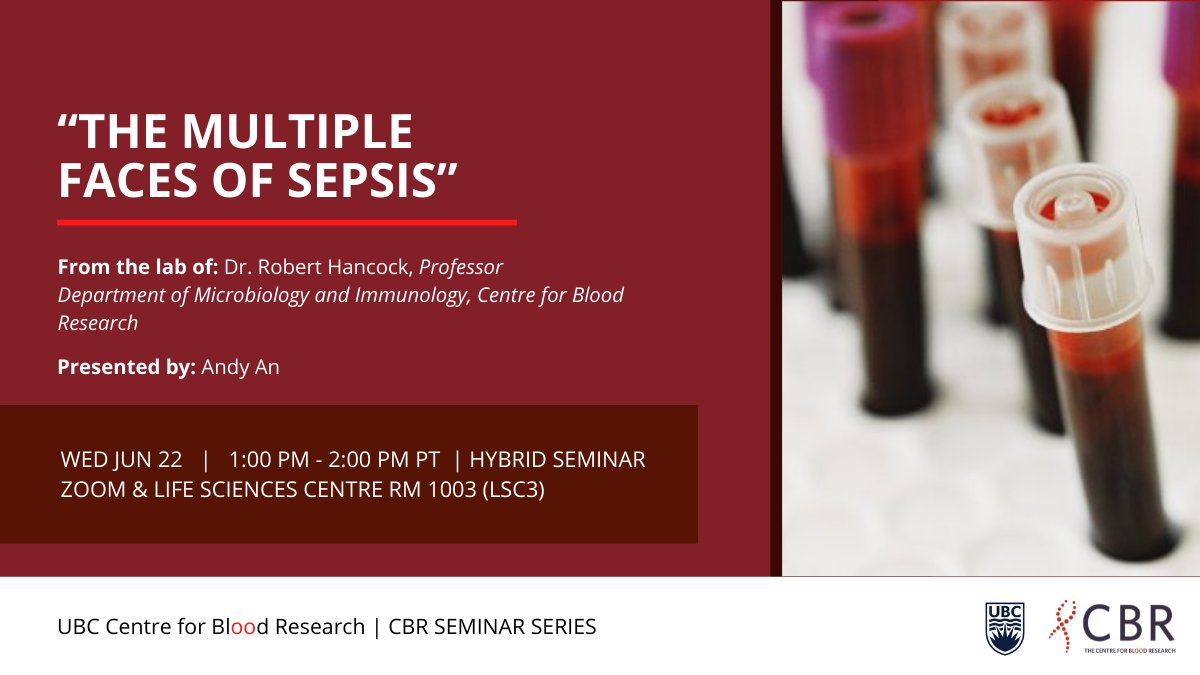 “THE MULTIPLE FACES OF SEPSIS”

From the lab of: Dr. Robert Hancock, Professor
Department of Microbiology and Immunology, Centre for Blood Research

Presented by: Andy An

WED JUN 22 | 1:00 PM - 2:00 PM PT | HYBRID SEMINAR
ZOOM & LIFE SCIENCES CENTRE RM 1003 (LSC3)

UBC Centre for Blood Research | CBR SEMINAR SERIES

UBC

CBR
THE CENTRE FOR BLOOD RESEARCH